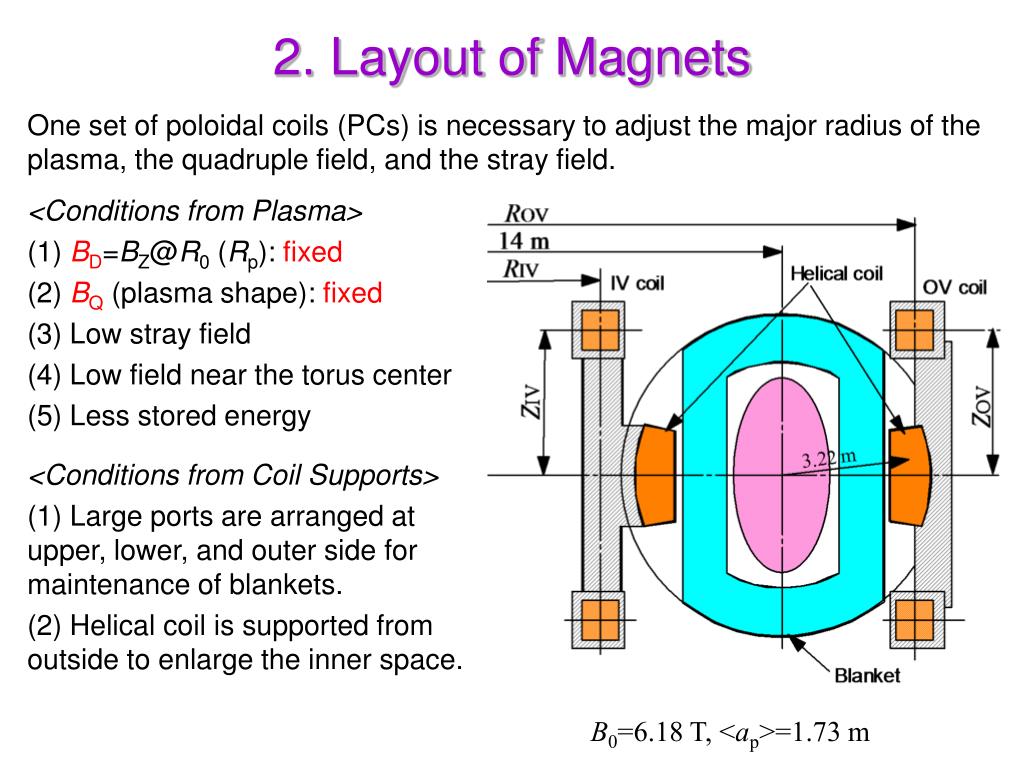 2. Layout of Magnets

One set of poloidal coils (PCs) is necessary to adjust the major radius of the plasma, the quadruple field, and the stray field.

<Conditions from Plasma>

(1) $B_D$=$B_Z$@$R_0$ ($R_p$): fixed

(2) $B_Q$ (plasma shape): fixed

(3) Low stray field

(4) Low field near the torus center

(5) Less stored energy

<Conditions from Coil Supports>

(1) Large ports are arranged at upper, lower, and outer side for maintenance of blankets.

(2) Helical coil is supported from outside to enlarge the inner space.

$R_{OV}$
14 m
$R_{IV}$
IV coil
Helical coil
OV coil
$Z_{IV}$
$Z_{OV}$
3.22 m
Blanket

$B_0$=6.18 T, <$a_p$>=1.73 m